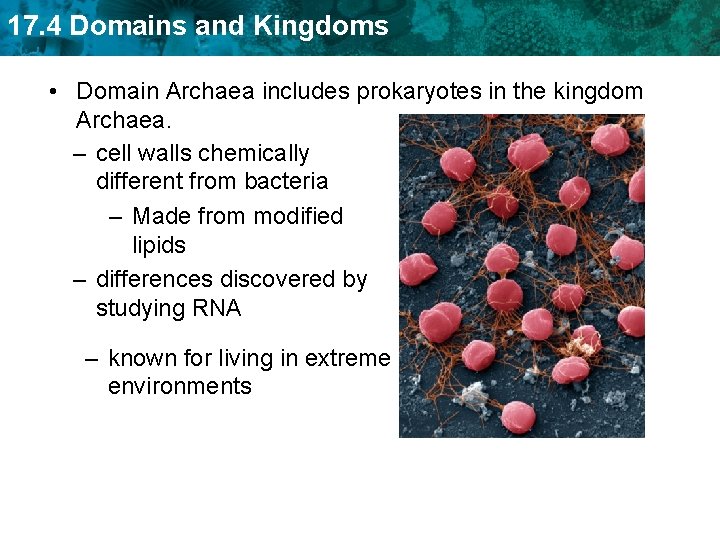 17.4 Domains and Kingdoms

• Domain Archaea includes prokaryotes in the kingdom Archaea.

– cell walls chemically different from bacteria

– Made from modified lipids

– differences discovered by studying RNA

– known for living in extreme environments